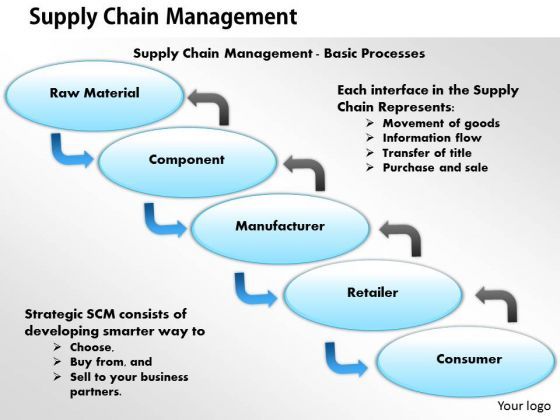 Supply Chain Management

Supply Chain Management - Basic Processes

Raw Material

Component

Manufacturer

Retailer

Consumer

Each interface in the Supply Chain Represents:
➢ Movement of goods
➢ Information flow
➢ Transfer of title
➢ Purchase and sale

Strategic SCM consists of developing smarter way to
➢ Choose,
➢ Buy from, and
➢ Sell to your business partners.

Your logo